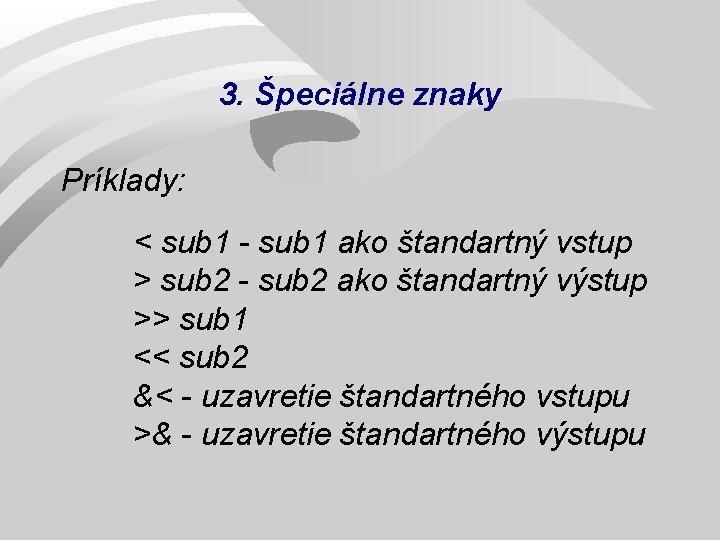 3. Špeciálne znaky

Príklady:

< sub1 - sub1 ako štandartný vstup
> sub2 - sub2 ako štandartný výstup
>> sub1
<< sub2
&< - uzavretie štandartného vstupu
>& - uzavretie štandartného výstupu